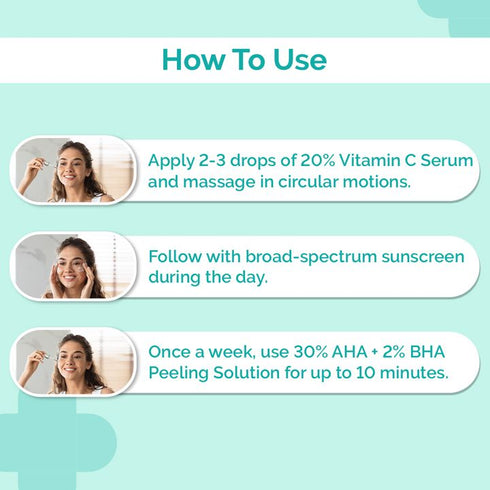 How To Use

Apply 2-3 drops of 20% Vitamin C Serum and massage in circular motions.

Follow with broad-spectrum sunscreen during the day.

Once a week, use 30% AHA + 2% BHA Peeling Solution for up to 10 minutes.